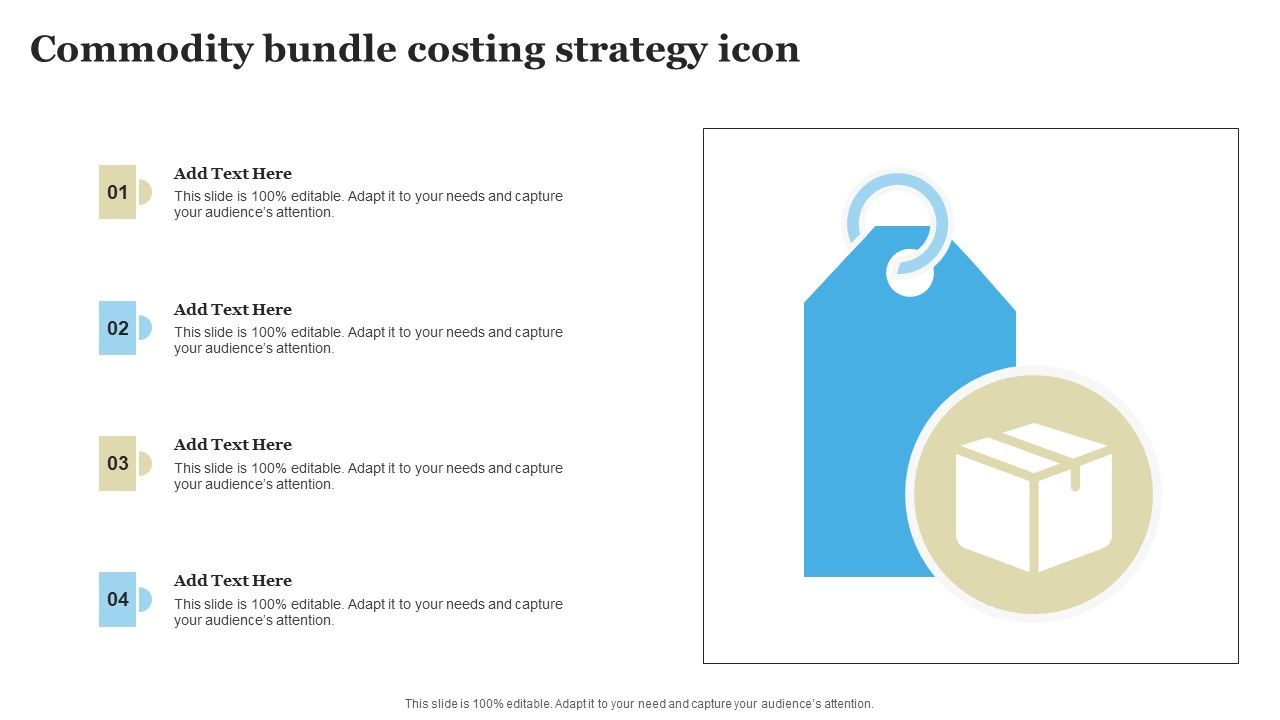 Commodity bundle costing strategy icon

01

Add Text Here

This slide is 100% editable. Adapt it to your needs and capture your audience's attention.

02

Add Text Here

This slide is 100% editable. Adapt it to your needs and capture your audience's attention.

03

Add Text Here

This slide is 100% editable. Adapt it to your needs and capture your audience's attention.

04

Add Text Here

This slide is 100% editable. Adapt it to your needs and capture your audience's attention.

This slide is 100% editable. Adapt it to your need and capture your audience's attention.